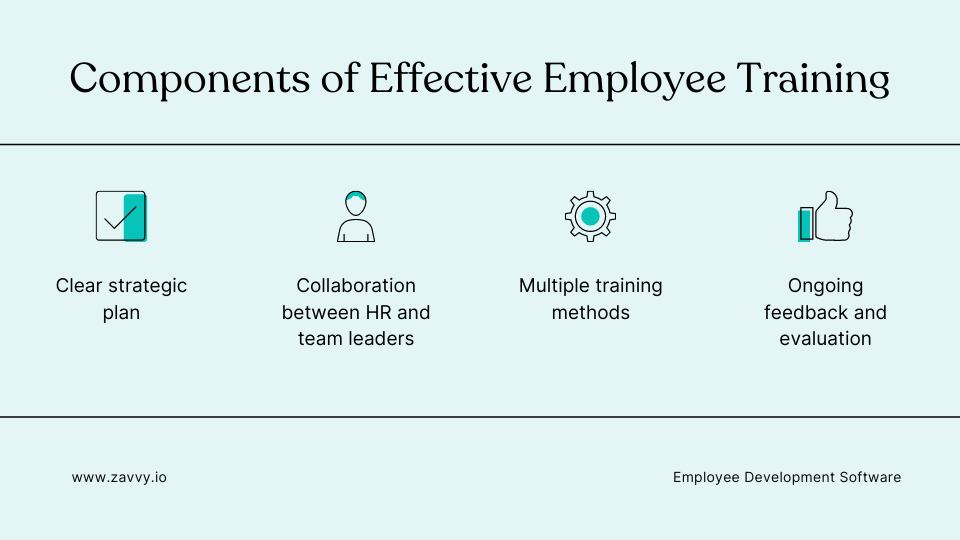 Components of Effective Employee Training

Clear strategic plan

Collaboration between HR and team leaders

Multiple training methods

Ongoing feedback and evaluation

www.zavvy.io

Employee Development Software